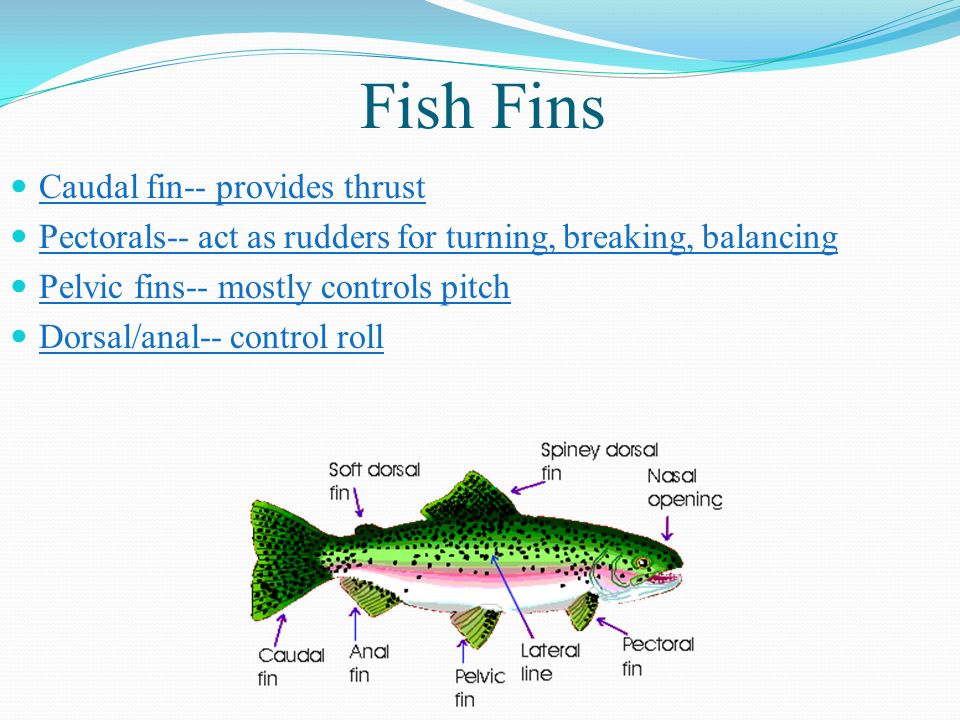 Fish Fins

Caudal fin-- provides thrust
Pectorals-- act as rudders for turning, breaking, balancing
Pelvic fins-- mostly controls pitch
Dorsal/anal-- control roll

Soft dorsal fin
Spiney dorsal fin
Nasal opening
Caudal fin
Anal fin
Pelvic fin
Lateral line
Pectoral fin